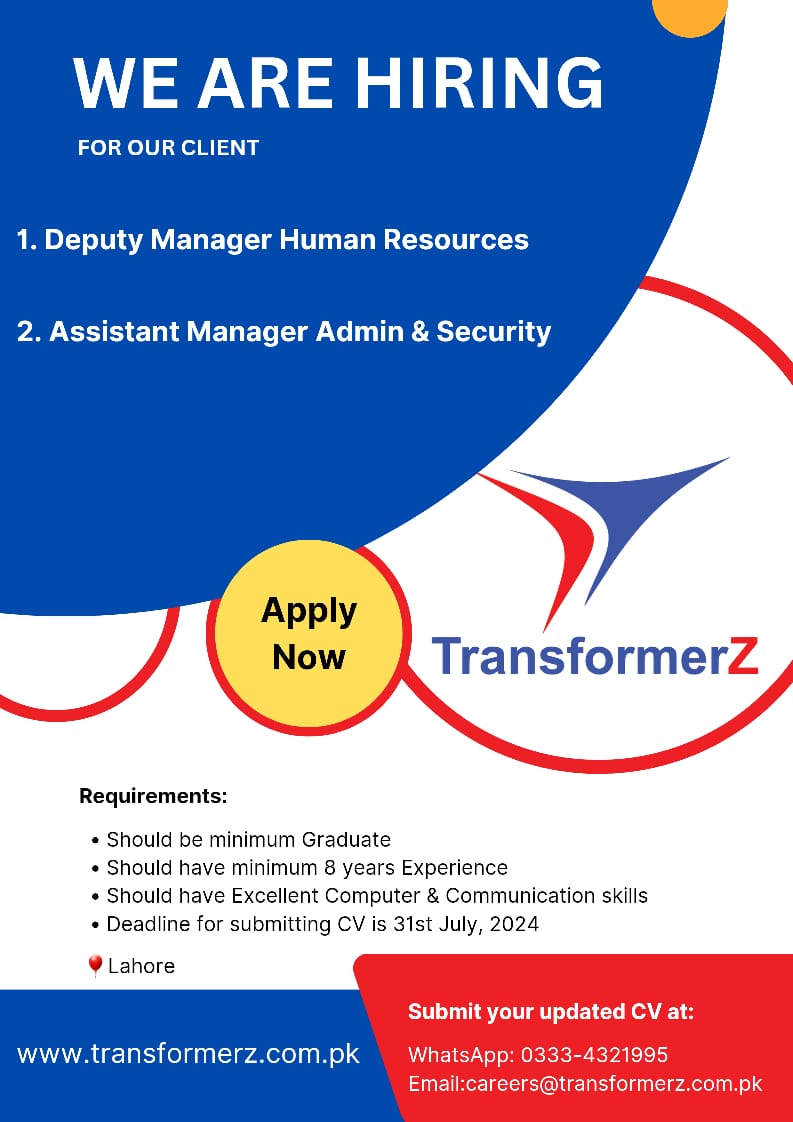 WE ARE HIRING

FOR OUR CLIENT

1. Deputy Manager Human Resources

2. Assistant Manager Admin & Security

Apply Now

TransformerZ

Requirements:

• Should be minimum Graduate
• Should have minimum 8 years Experience
• Should have Excellent Computer & Communication skills
• Deadline for submitting CV is 31st July, 2024

Lahore

www.transformerz.com.pk

Submit your updated CV at:

WhatsApp: 0333-4321995
Email:careers@transformerz.com.pk